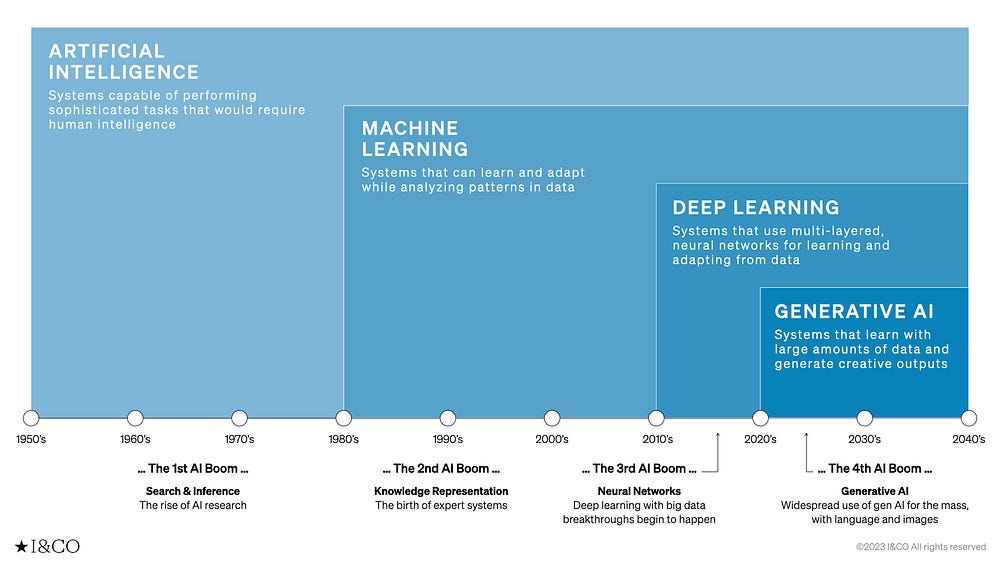 ARTIFICIAL INTELLIGENCE
Systems capable of performing sophisticated tasks that would require human intelligence

MACHINE LEARNING
Systems that can learn and adapt while analyzing patterns in data

DEEP LEARNING
Systems that use multi-layered, neural networks for learning and adapting from data

GENERATIVE AI
Systems that learn with large amounts of data and generate creative outputs

1950's 1960's 1970's 1980's 1990's 2000's 2010's 2020's 2030's 2040's

... The 1st AI Boom ...
Search & Inference
The rise of AI research

... The 2nd AI Boom ...
Knowledge Representation
The birth of expert systems

... The 3rd AI Boom ...
Neural Networks
Deep learning with big data breakthroughs begin to happen

... The 4th AI Boom ...
Generative AI
Widespread use of gen AI for the mass, with language and images

★I&CO

©2023 I&CO All rights reserved